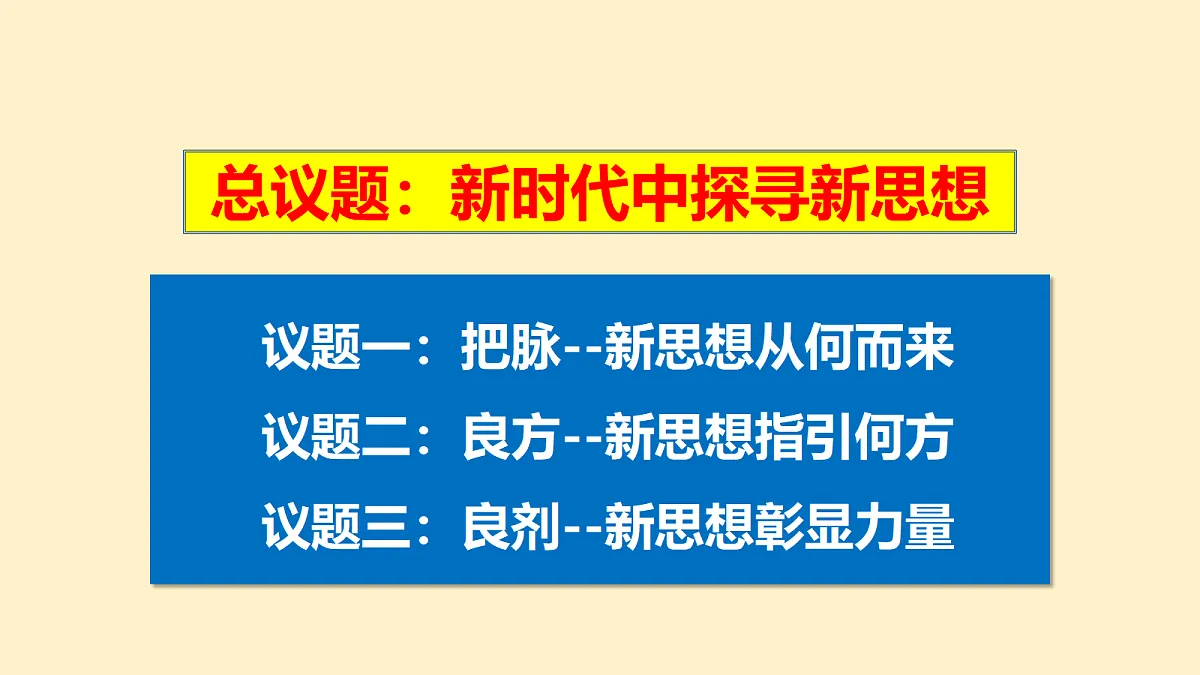 总议题：新时代中探寻新思想

议题一：把脉--新思想从何而来

议题二：良方--新思想指引何方

议题三：良剂--新思想彰显力量